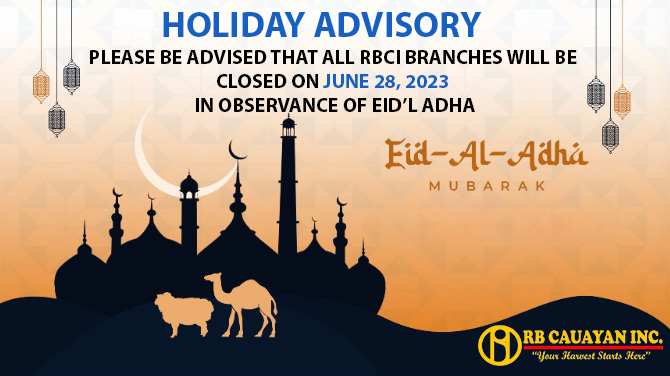 HOLIDAY ADVISORY
PLEASE BE ADVISED THAT ALL RBCI BRANCHES WILL BE CLOSED ON JUNE 28, 2023
IN OBSERVANCE OF EID'L ADHA

Eid-Al-Adha
MUBARAK

RB CAUAYAN INC.
"Your Harvest Starts Here"